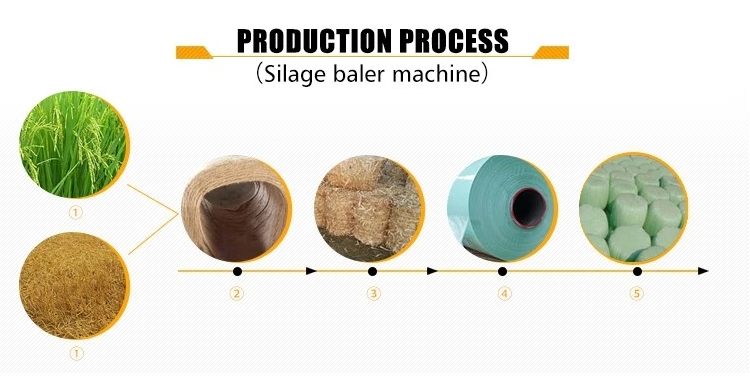 PRODUCTION PROCESS
(Silage baler machine)

①

①

②

③

④

⑤